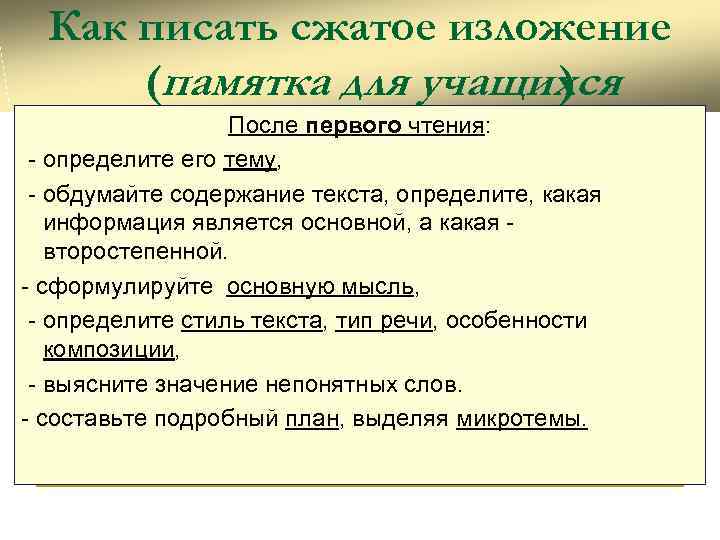 Как писать сжатое изложение (памятка для учащихся)

После первого чтения:

- определите его тему,

- обдумайте содержание текста, определите, какая информация является основной, а какая - второстепенной.

- сформулируйте основную мысль,

- определите стиль текста, тип речи, особенности композиции,

- выясните значение непонятных слов.

- составьте подробный план, выделяя микротемы.